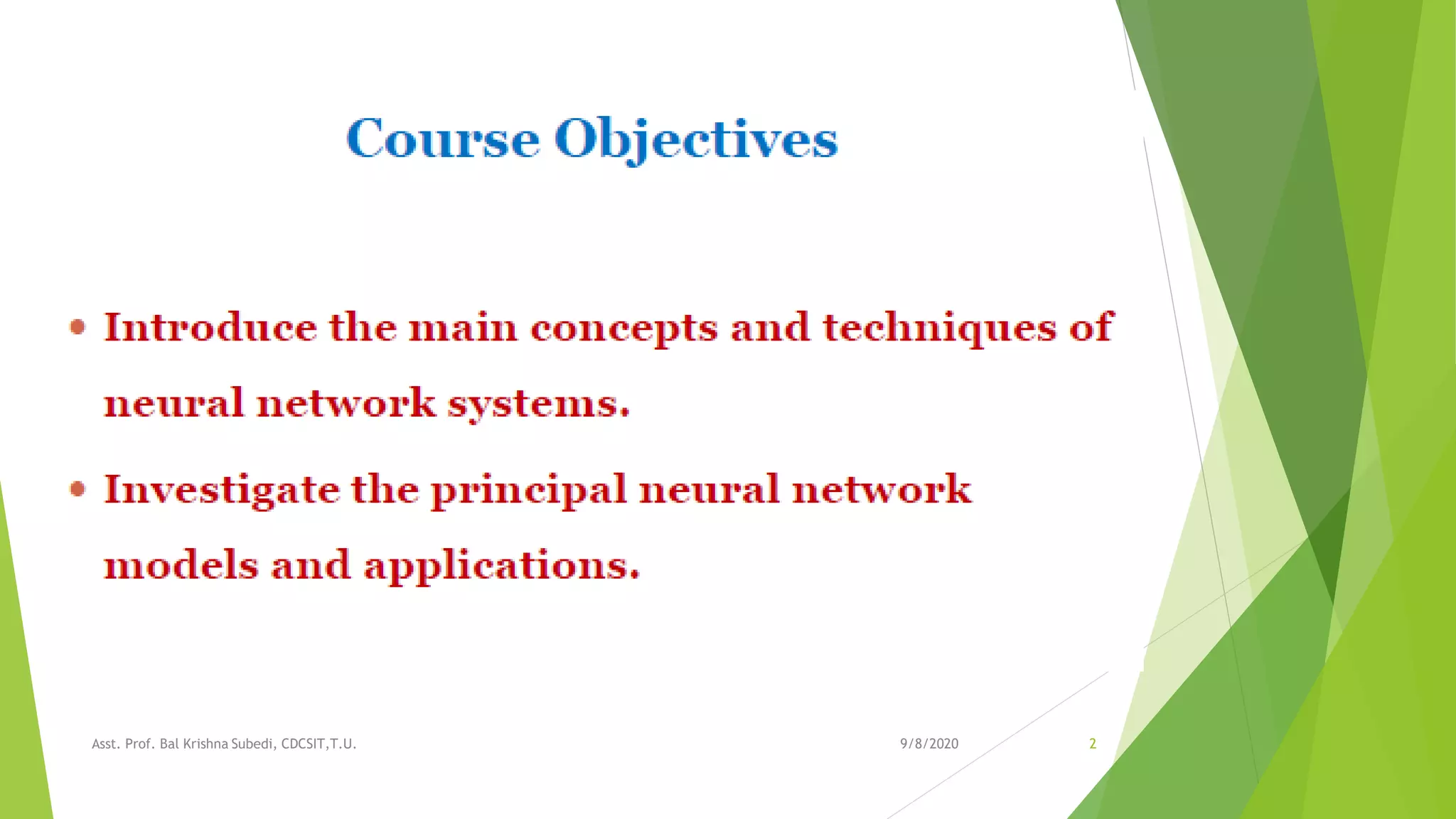 Course Objectives

• Introduce the main concepts and techniques of neural network systems.

• Investigate the principal neural network models and applications.

Asst. Prof. Bal Krishna Subedi, CDCSIT,T.U.

9/8/2020

2